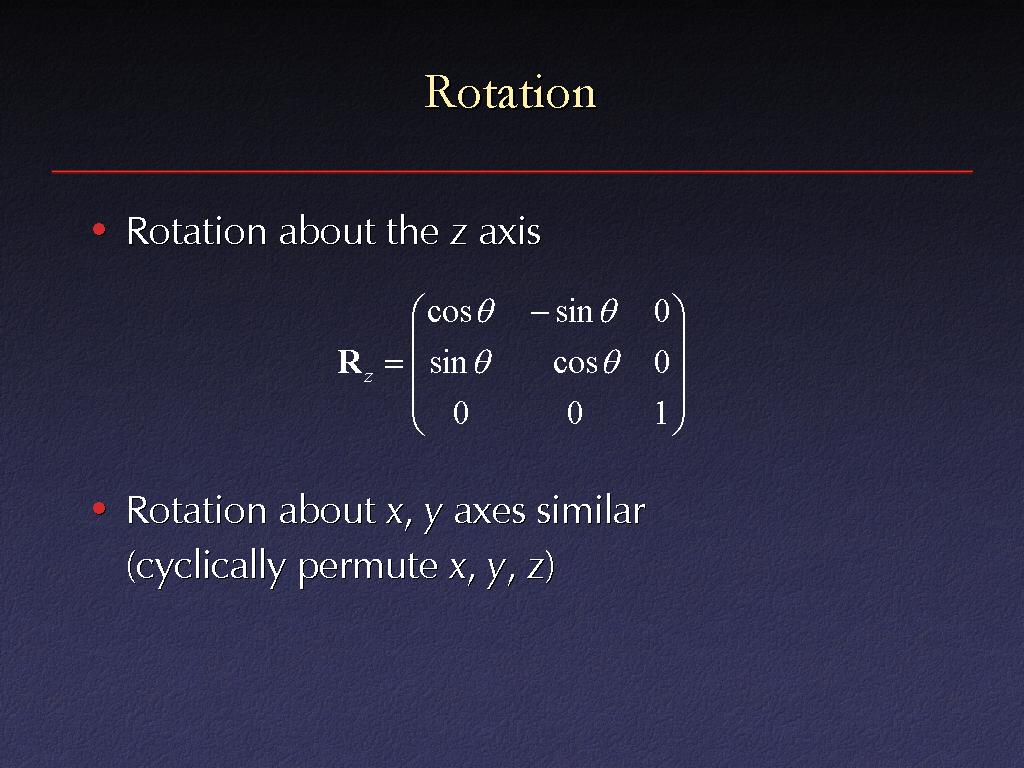 Rotation

• Rotation about the z axis

$\mathbf{R}_z = \begin{pmatrix} \cos\theta & -\sin\theta & 0 \\ \sin\theta & \cos\theta & 0 \\ 0 & 0 & 1 \end{pmatrix}$

• Rotation about x, y axes similar (cyclically permute x, y, z)